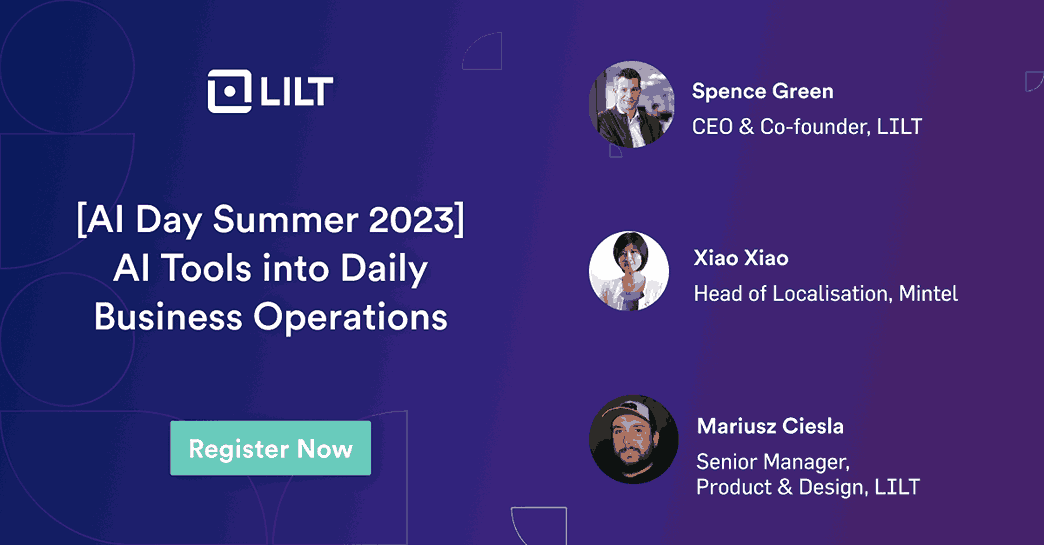 LILT

[AI Day Summer 2023] AI Tools into Daily Business Operations

Register Now

Spence Green
CEO & Co-founder, LILT

Xiao Xiao
Head of Localisation, Mintel

Mariusz Ciesla
Senior Manager, Product & Design, LILT